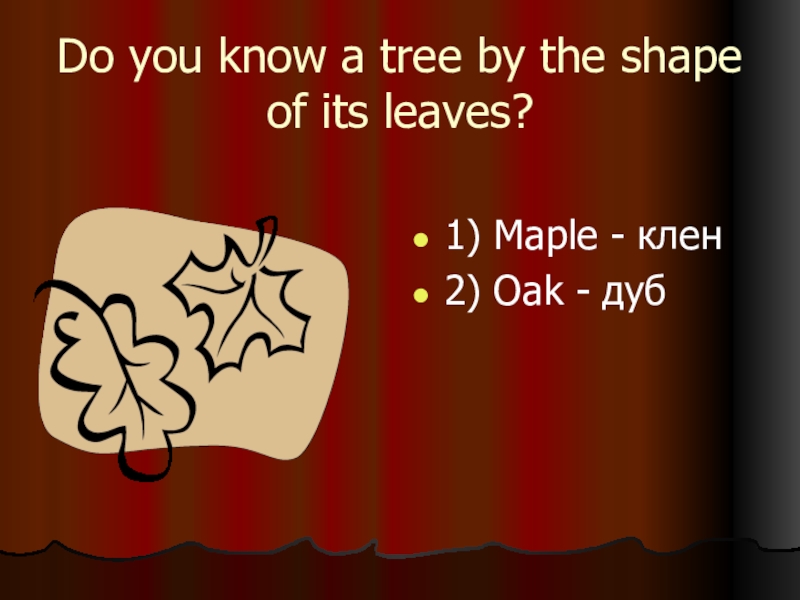 Do you know a tree by the shape of its leaves?

- 1) Maple - клен
- 2) Oak - дуб